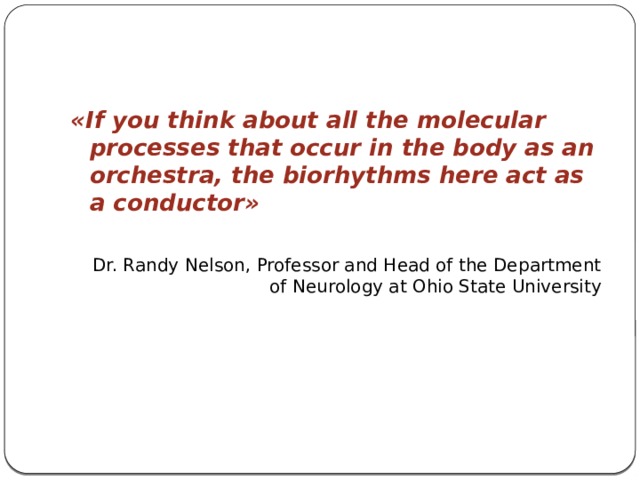 «If you think about all the molecular processes that occur in the body as an orchestra, the biorhythms here act as a conductor»

Dr. Randy Nelson, Professor and Head of the Department of Neurology at Ohio State University